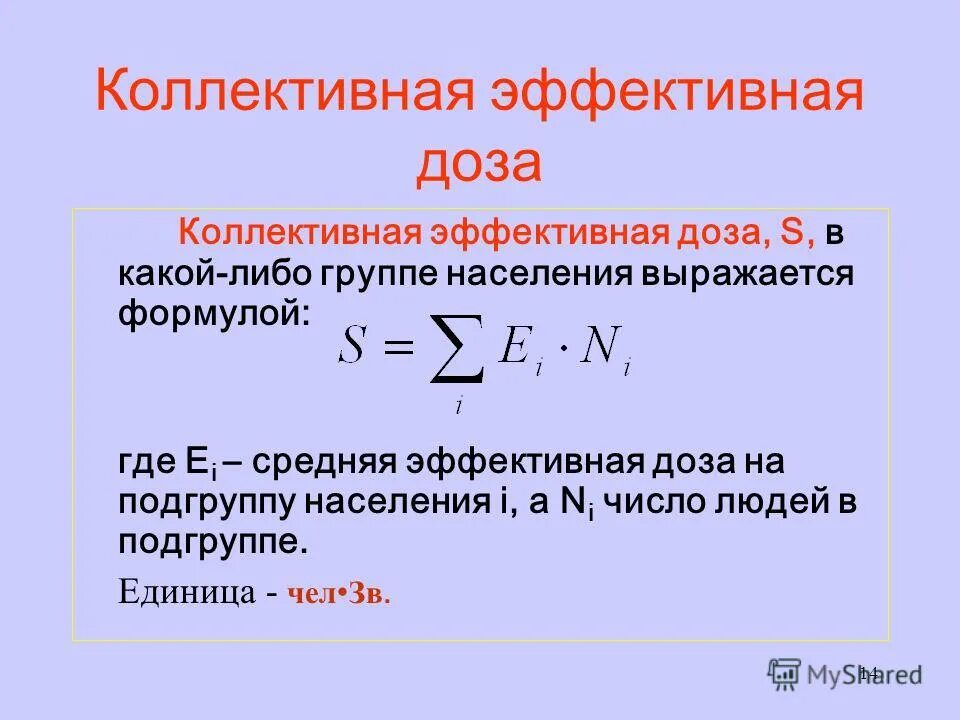 Коллективная эффективная доза

Коллективная эффективная доза, S, в какой-либо группе населения выражается формулой: $S = \sum_{i} E_i \cdot N_i$

где $E_i$ – средняя эффективная доза на подгруппу населения i, а $N_i$ число людей в подгруппе.

Единица - чел•Зв.

14

MyShared